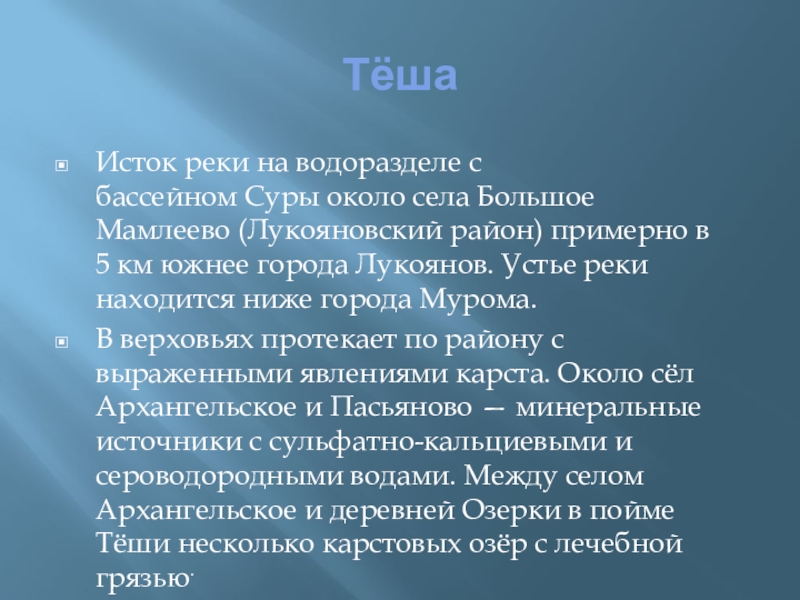 Тёша

Исток реки на водоразделе с бассейном Суры около села Большое Мамлеево (Лукояновский район) примерно в 5 км южнее города Лукоянов. Устье реки находится ниже города Мурома.

В верховьях протекает по району с выраженными явлениями карста. Около сёл Архангельское и Пасьяново — минеральные источники с сульфатно-кальциевыми и сероводородными водами. Между селом Архангельское и деревней Озерки в пойме Тёши несколько карстовых озёр с лечебной грязью.